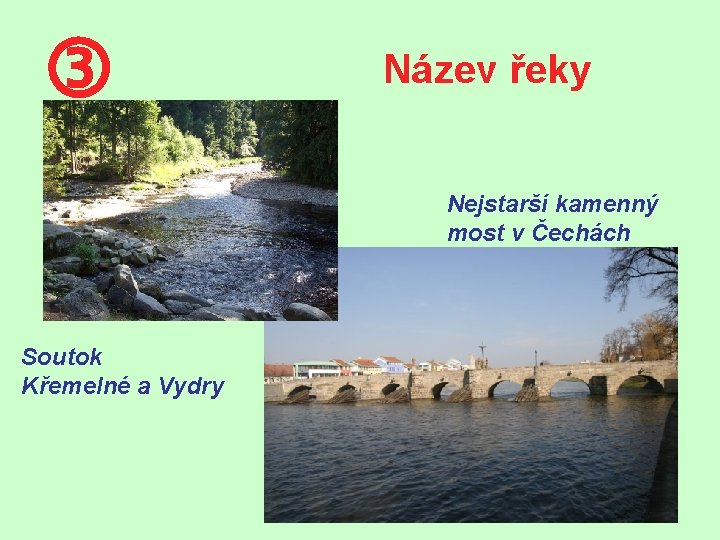 ③

Název řeky

Nejstarší kamenný most v Čechách

Soutok Křemelné a Vydry